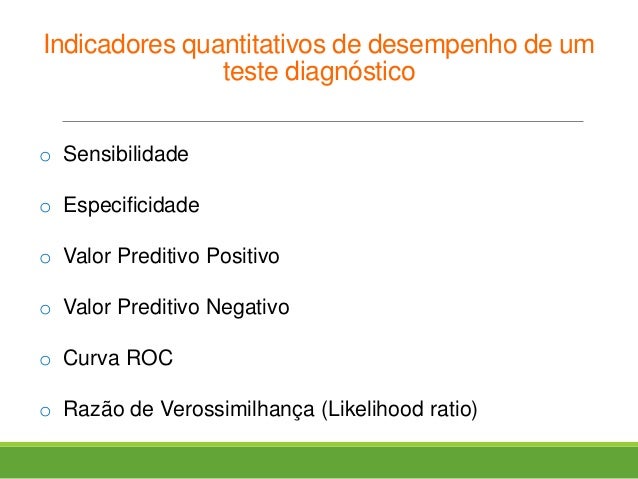 Indicadores quantitativos de desempenho de um teste diagnóstico

o Sensibilidade

o Especificidade

o Valor Preditivo Positivo

o Valor Preditivo Negativo

o Curva ROC

o Razão de Verossimilhança (Likelihood ratio)